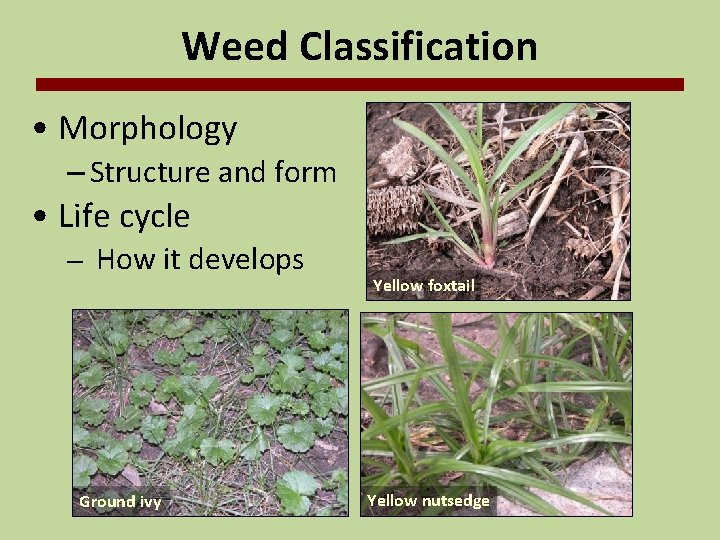 Weed Classification

• Morphology
– Structure and form
• Life cycle
– How it develops

Yellow foxtail

Ground ivy

Yellow nutsedge